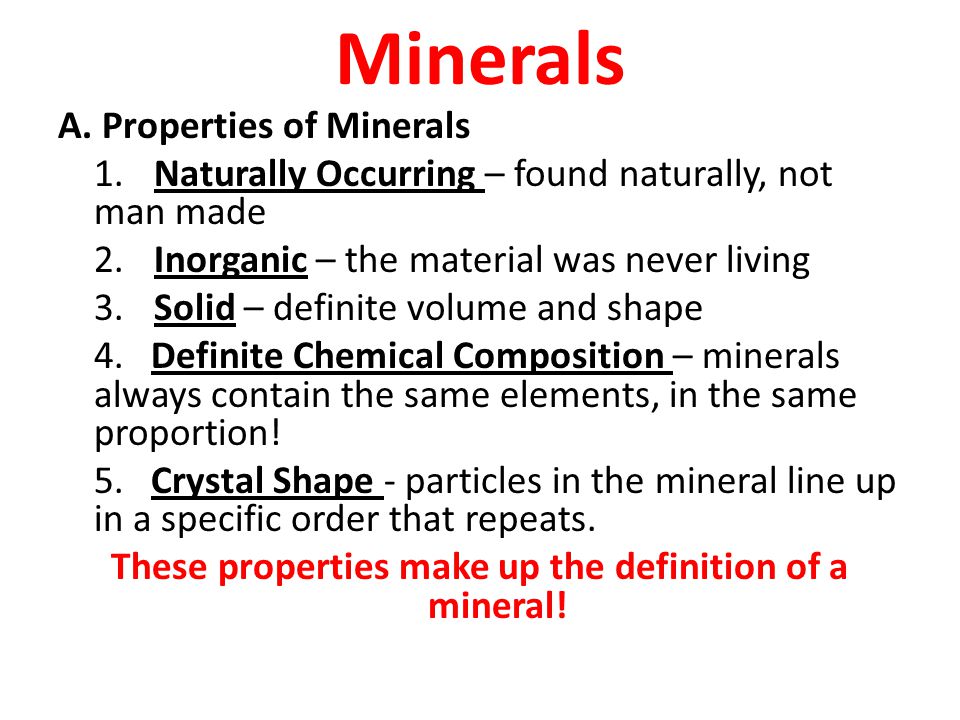 Minerals

A. Properties of Minerals

1. Naturally Occurring – found naturally, not man made

2. Inorganic – the material was never living

3. Solid – definite volume and shape

4. Definite Chemical Composition – minerals always contain the same elements, in the same proportion!

5. Crystal Shape - particles in the mineral line up in a specific order that repeats.

These properties make up the definition of a mineral!